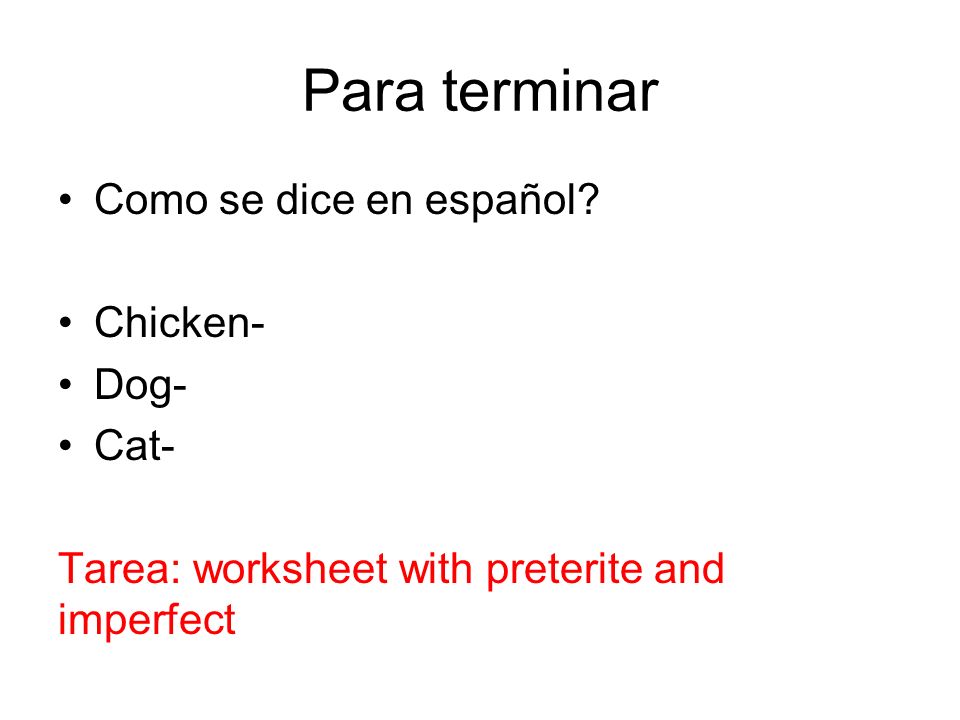 Para terminar

• Como se dice en español?

• Chicken-
• Dog-
• Cat-

Tarea: worksheet with preterite and imperfect